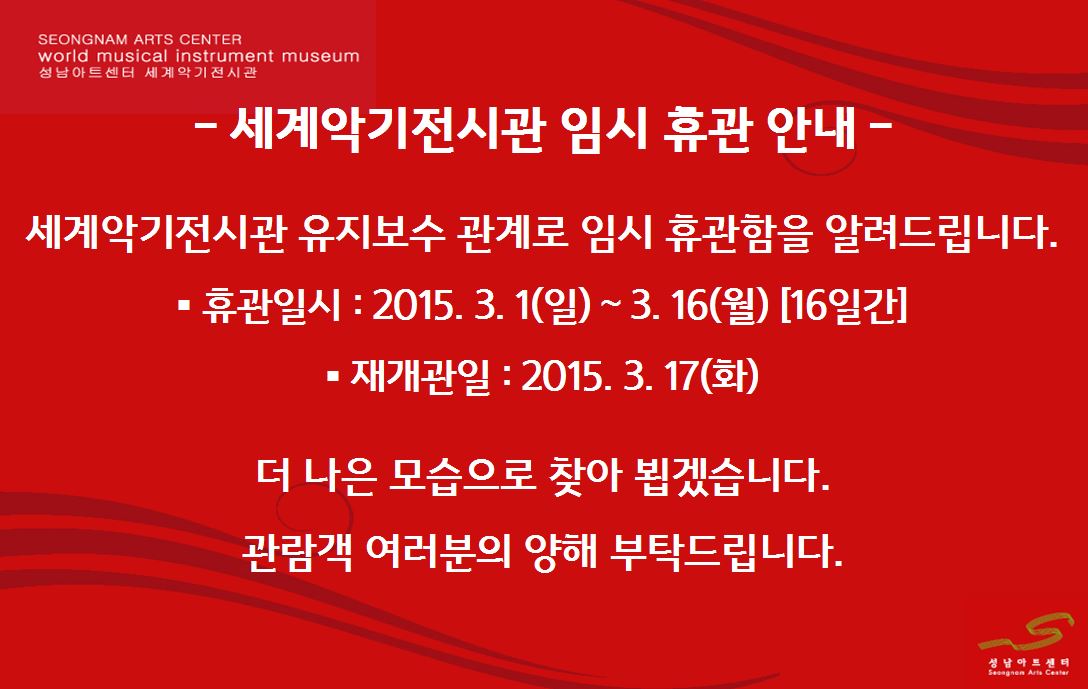 SEONGNAM ARTS CENTER
world musical instrument museum
성남아트센터 세계악기전시관

- 세계악기전시관 임시 휴관 안내 -

세계악기전시관 유지보수 관계로 임시 휴관함을 알려드립니다.

▪ 휴관일시 : 2015. 3. 1(일) ~ 3. 16(월) [16일간]

▪ 재개관일 : 2015. 3. 17(화)

더 나은 모습으로 찾아 뵙겠습니다.

관람객 여러분의 양해 부탁드립니다.

성남아트센터
Seongnam Arts Center